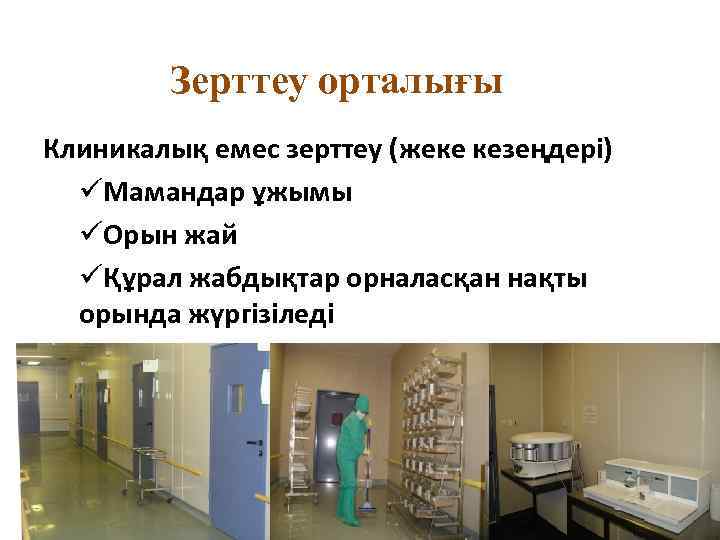 Зерттеу орталығы

Клиникалық емес зерттеу (жеке кезеңдері)

✓Мамандар ұжымы

✓Орын жай

✓Құрал жабдықтар орналасқан нақты орында жүргізіледі